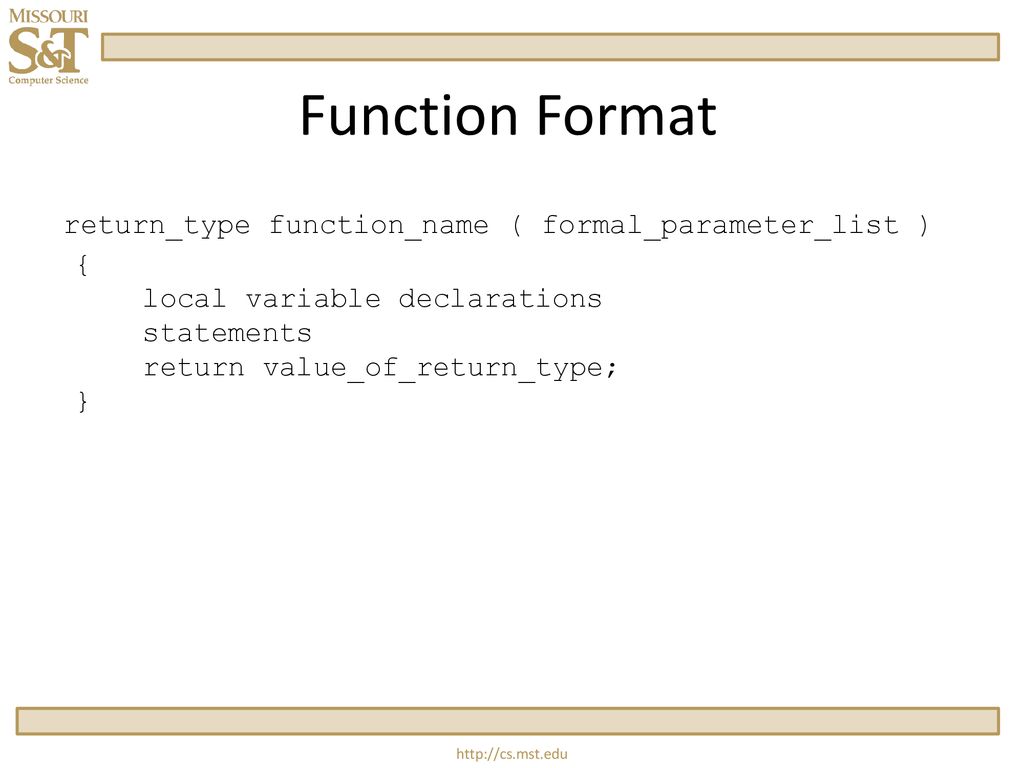 MISSOURI
S&T
Computer Science

Function Format

return_type function_name ( formal_parameter_list )
{
    local variable declarations
    statements
    return value_of_return_type;
}

http://cs.mst.edu